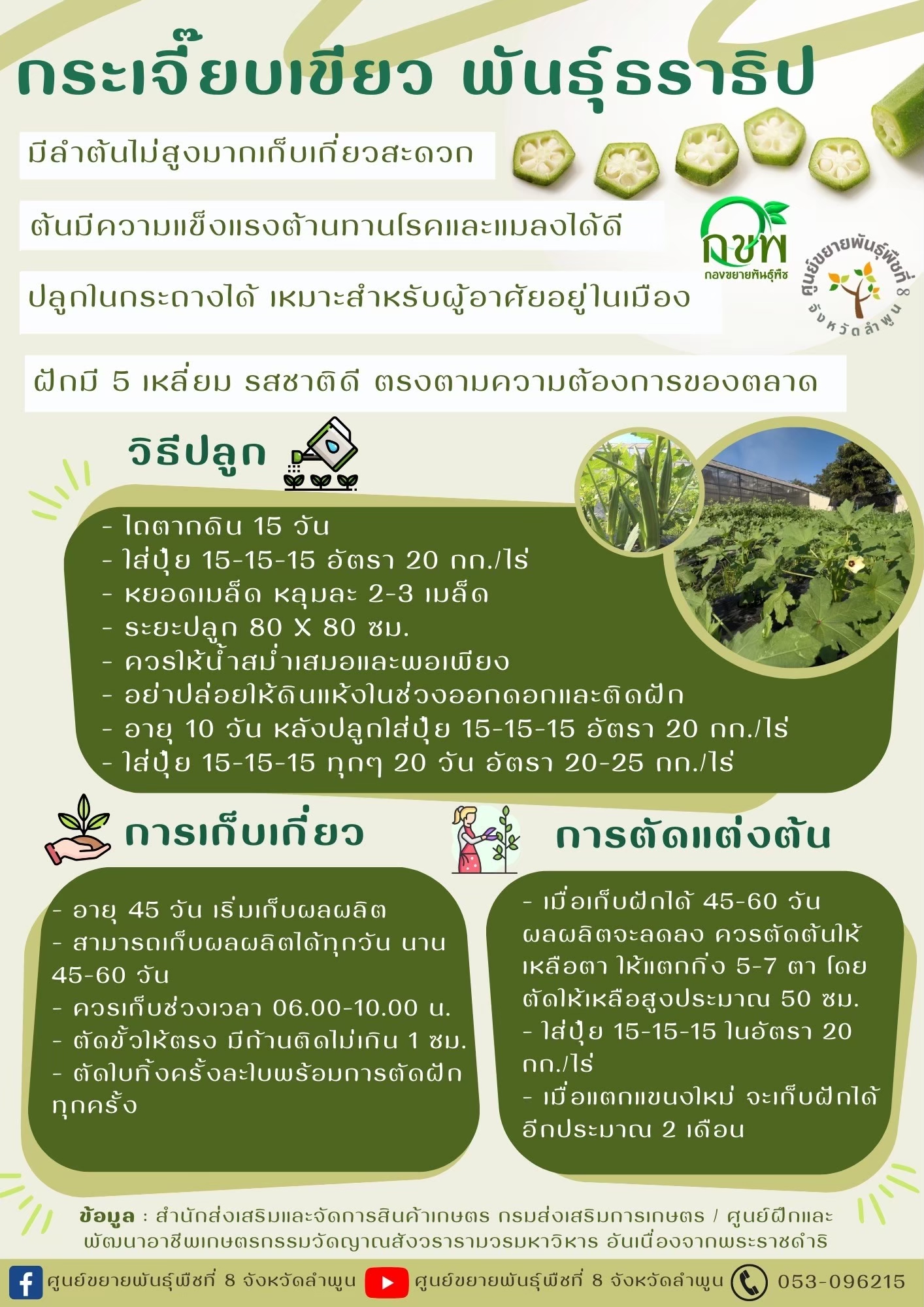 กระเจี๊ยบเขียว พันธุ์ธราธิป

มีลำต้นไม่สูงมากเก็บเกี่ยวสะดวก

ต้นมีความแข็งแรงต้านทานโรคและแมลงได้ดี

ปลูกในกระถางได้ เหมาะสำหรับผู้อาศัยอยู่ในเมือง

ฝักมี 5 เหลี่ยม รสชาติดี ตรงตามความต้องการของตลาด

กขพ
กองขยายพันธุ์พืช

ศูนย์ขยายพันธุ์พืชที่ 8 จังหวัดลำพูน

วิธีปลูก

- ไถตากดิน 15 วัน
- ใส่ปุ๋ย 15-15-15 อัตรา 20 กก./ไร่
- หยอดเมล็ด หลุมละ 2-3 เมล็ด
- ระยะปลูก 80 X 80 ซม.
- ควรให้น้ำสม่ำเสมอและพอเพียง
- อย่าปล่อยให้ดินแห้งในช่วงออกดอกและติดฝัก
- อายุ 10 วัน หลังปลูกใส่ปุ๋ย 15-15-15 อัตรา 20 กก./ไร่
- ใส่ปุ๋ย 15-15-15 ทุกๆ 20 วัน อัตรา 20-25 กก./ไร่

การเก็บเกี่ยว

- อายุ 45 วัน เริ่มเก็บผลผลิต
- สามารถเก็บผลผลิตได้ทุกวัน นาน 45-60 วัน
- ควรเก็บช่วงเวลา 06.00-10.00 น.
- ตัดขั้วให้ตรง มีก้านติดไม่เกิน 1 ซม.
- ตัดใบทิ้งครั้งละใบพร้อมการตัดฝักทุกครั้ง

การตัดแต่งต้น

- เมื่อเก็บฝักได้ 45-60 วัน ผลผลิตจะลดลง ควรตัดต้นให้เหลือตา ให้แตกกิ่ง 5-7 ตา โดยตัดให้เหลือสูงประมาณ 50 ซม.
- ใส่ปุ๋ย 15-15-15 ในอัตรา 20 กก./ไร่
- เมื่อแตกแขนงใหม่ จะเก็บฝักได้อีกประมาณ 2 เดือน

ข้อมูล : สำนักส่งเสริมและจัดการสินค้าเกษตร กรมส่งเสริมการเกษตร / ศูนย์ฝึกและพัฒนาอาชีพเกษตรกรรมวัดญาณสังวรารามวรมหาวิหาร อันเนื่องจากพระราชดำริ

ศูนย์ขยายพันธุ์พืชที่ 8 จังหวัดลำพูน ศูนย์ขยายพันธุ์พืชที่ 8 จังหวัดลำพูน 053-096215